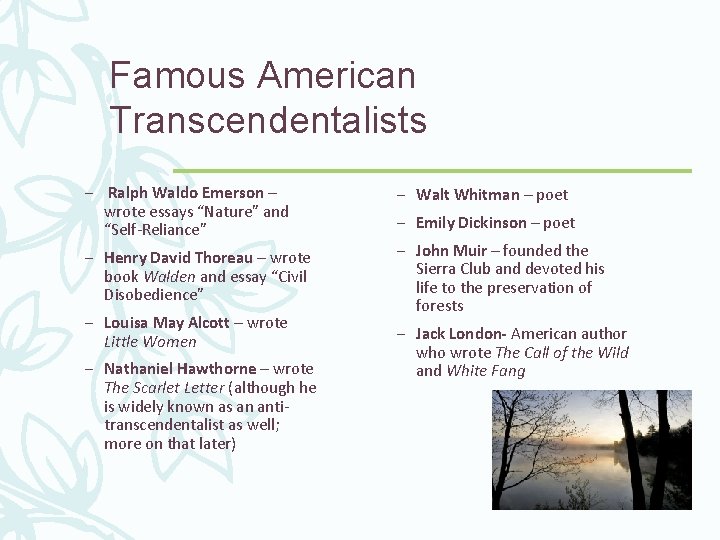 Famous American Transcendentalists

– Ralph Waldo Emerson – wrote essays “Nature” and “Self-Reliance”

– Henry David Thoreau – wrote book Walden and essay “Civil Disobedience”

– Louisa May Alcott – wrote Little Women

– Nathaniel Hawthorne – wrote The Scarlet Letter (although he is widely known as an anti-transcendentalist as well; more on that later)

– Walt Whitman – poet

– Emily Dickinson – poet

– John Muir – founded the Sierra Club and devoted his life to the preservation of forests

– Jack London- American author who wrote The Call of the Wild and White Fang